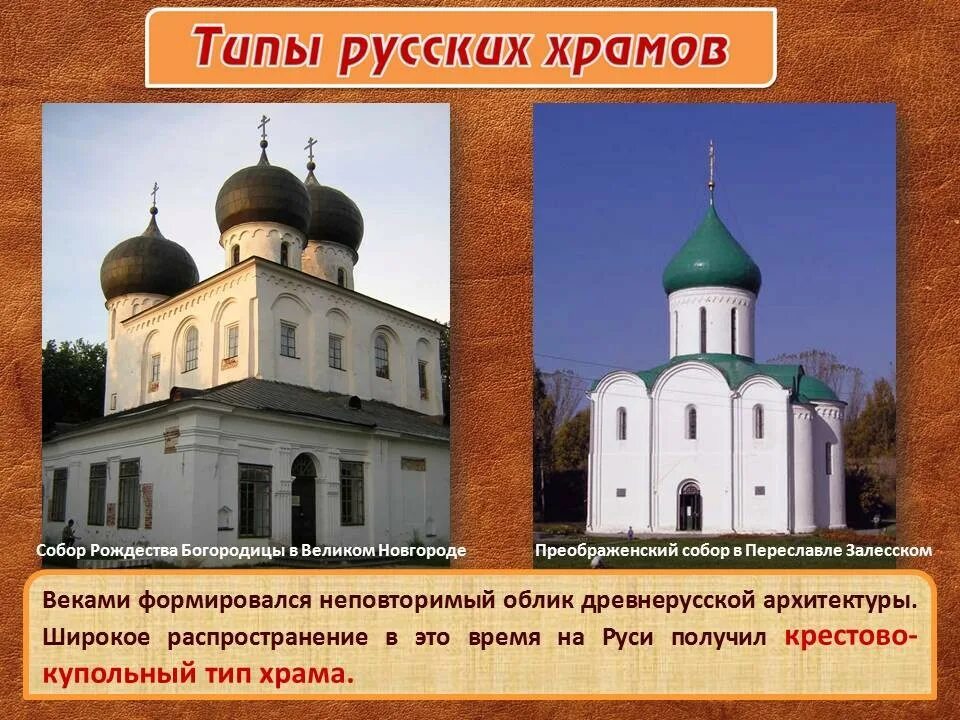 Типы русских храмов

Собор Рождества Богородицы в Великом Новгороде

Преображенский собор в Переславле Залесском

Веками формировался неповторимый облик древнерусской архитектуры. Широкое распространение в это время на Руси получил крестово-купольный тип храма.